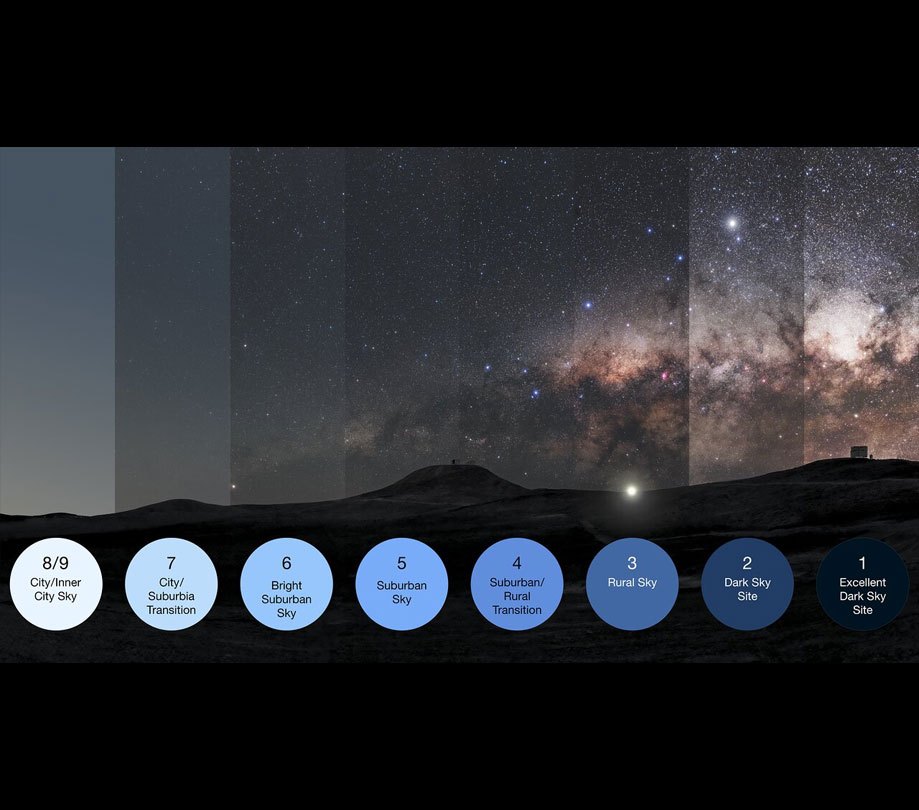 8/9
City/Inner City Sky

7
City/ Suburbia Transition

6
Bright Suburban Sky

5
Suburban Sky

4
Suburban/ Rural Transition

3
Rural Sky

2
Dark Sky Site

1
Excellent Dark Sky Site